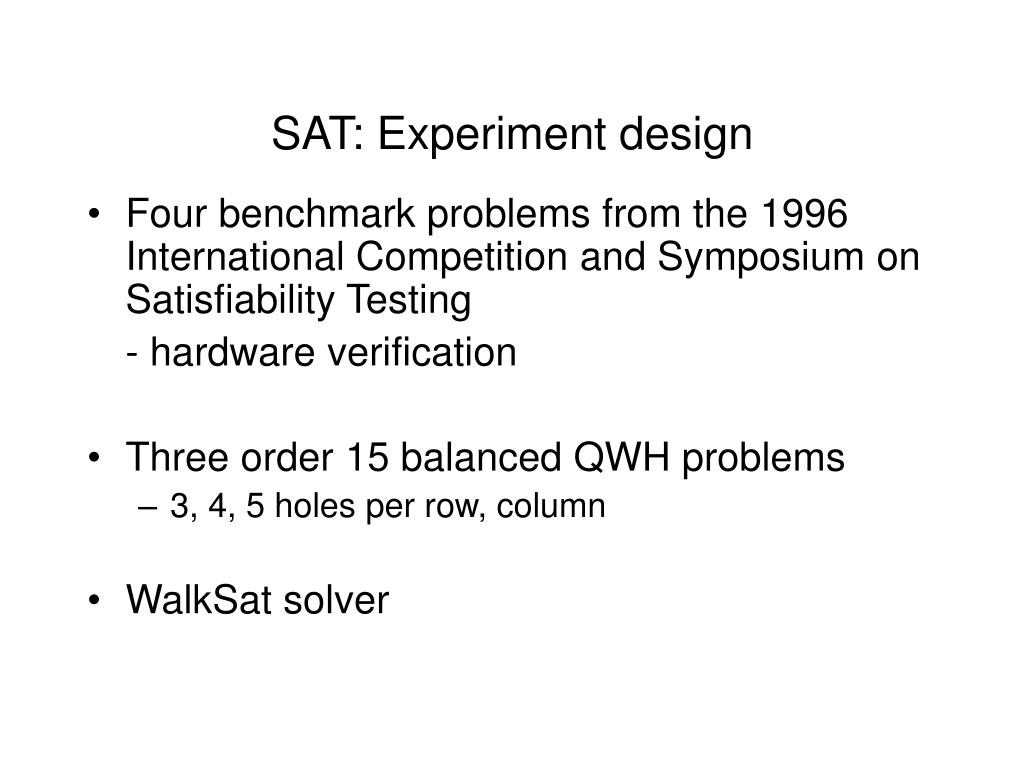 SAT: Experiment design

• Four benchmark problems from the 1996 International Competition and Symposium on Satisfiability Testing

- hardware verification

• Three order 15 balanced QWH problems
– 3, 4, 5 holes per row, column

• WalkSat solver